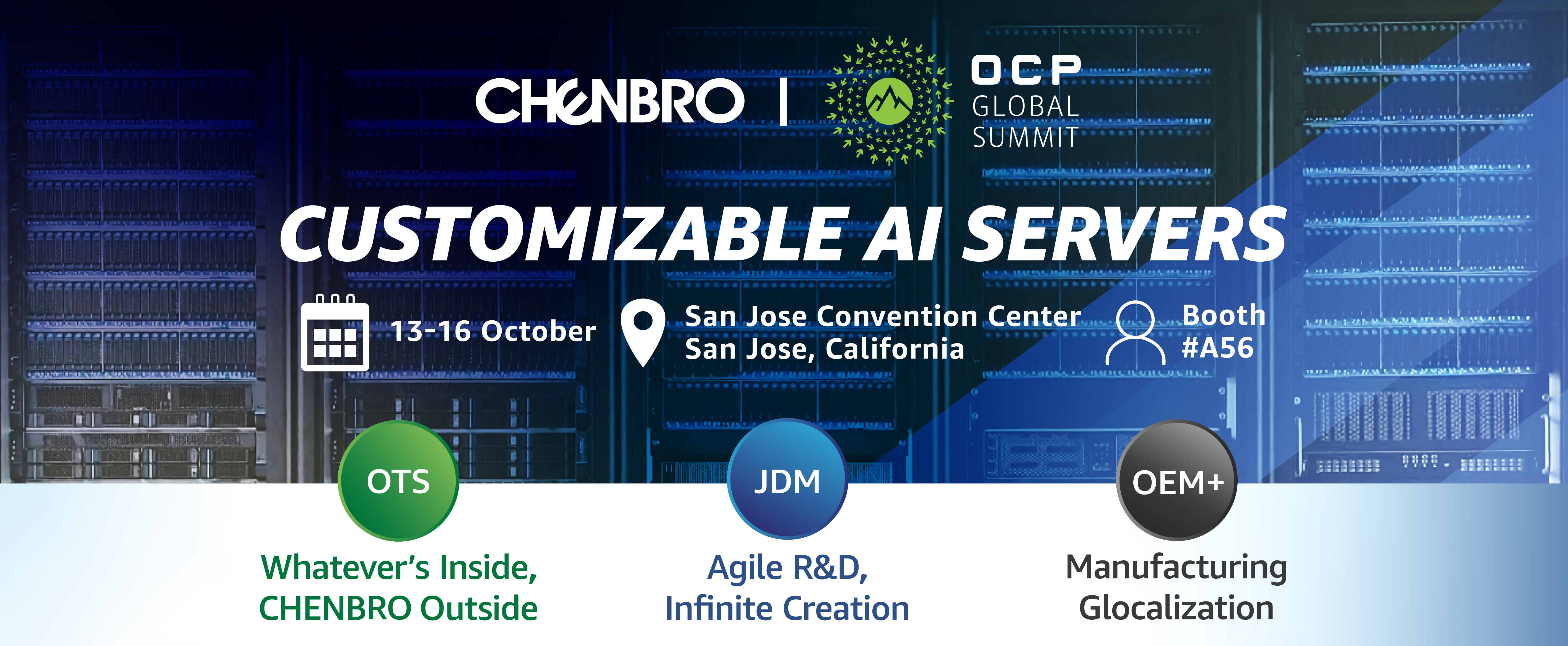 CHENBRO | OCP GLOBAL SUMMIT

CUSTOMIZABLE AI SERVERS

13-16 October

San Jose Convention Center
San Jose, California

Booth
#A56

OTS

Whatever's Inside,
CHENBRO Outside

JDM

Agile R&D,
Infinite Creation

OEM+

Manufacturing
Glocalization